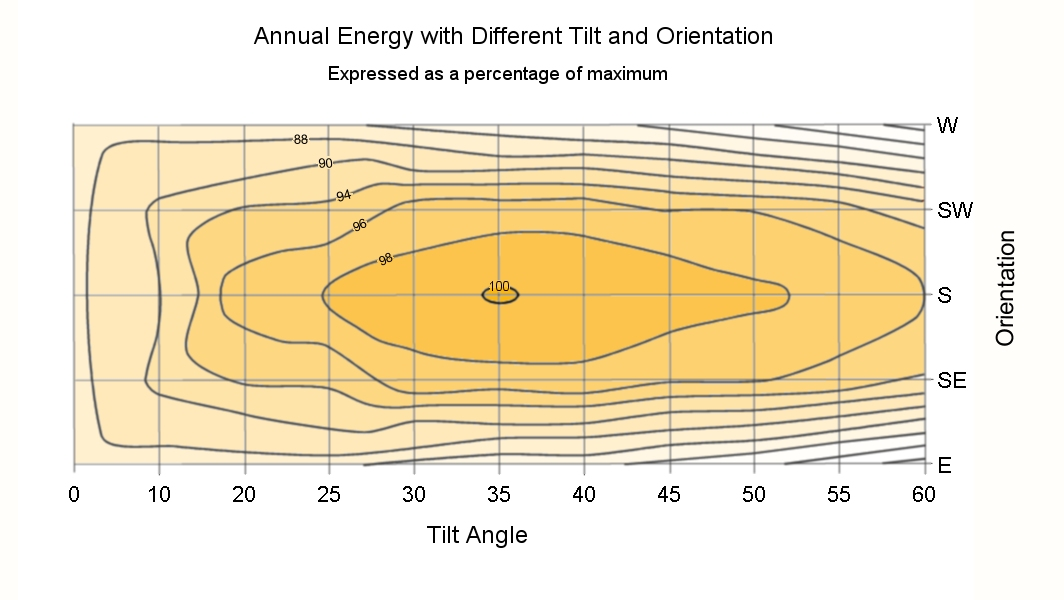 Annual Energy with Different Tilt and Orientation

Expressed as a percentage of maximum

88
90
94
96
98
100

W
SW
S
SE
E

Orientation

0 10 20 25 30 35 40 45 50 55 60

Tilt Angle